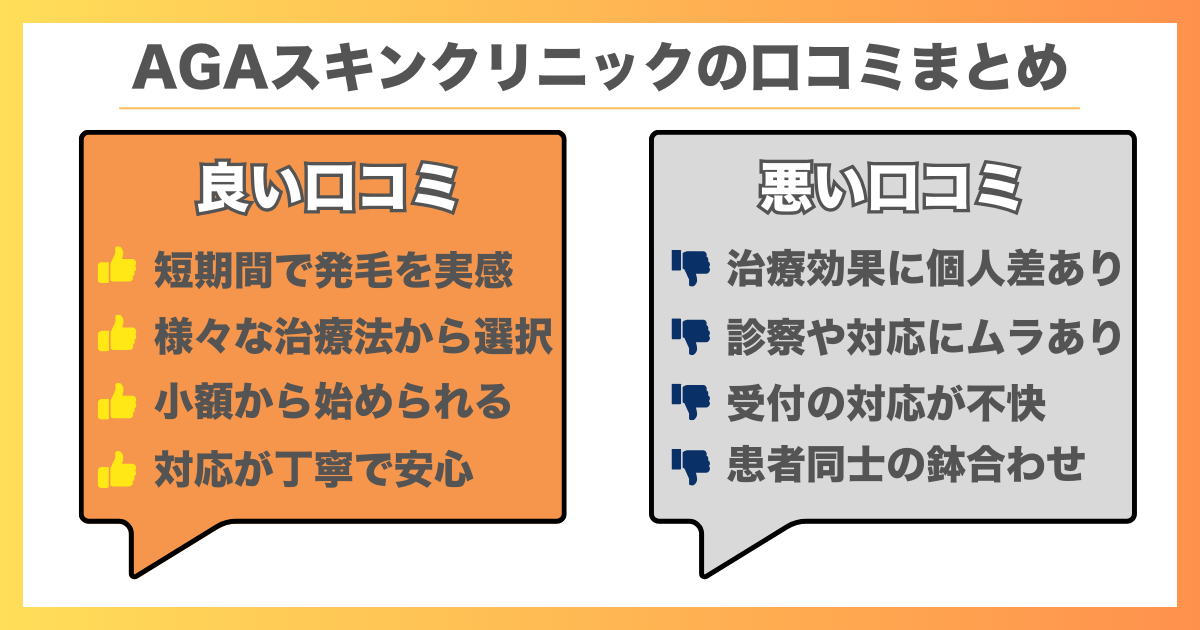 AGAスキンクリニックの口コミまとめ

良い口コミ

短期間で発毛を実感

様々な治療法から選択

小額から始められる

対応が丁寧で安心

悪い口コミ

治療効果に個人差あり

診察や対応にムラあり

受付の対応が不快

患者同士の鉢合わせ